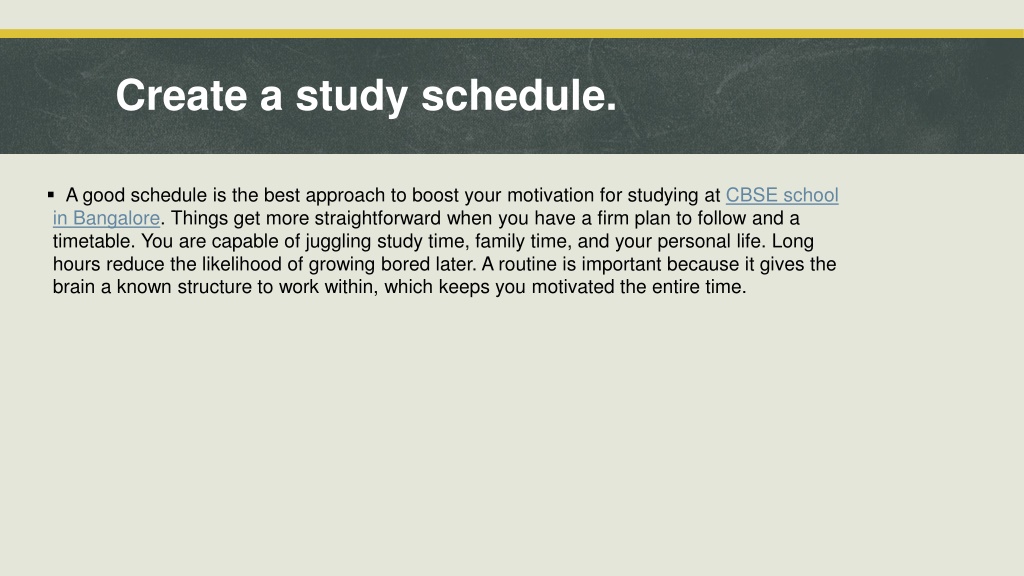 Create a study schedule.

▪ A good schedule is the best approach to boost your motivation for studying at CBSE school in Bangalore. Things get more straightforward when you have a firm plan to follow and a timetable. You are capable of juggling study time, family time, and your personal life. Long hours reduce the likelihood of growing bored later. A routine is important because it gives the brain a known structure to work within, which keeps you motivated the entire time.